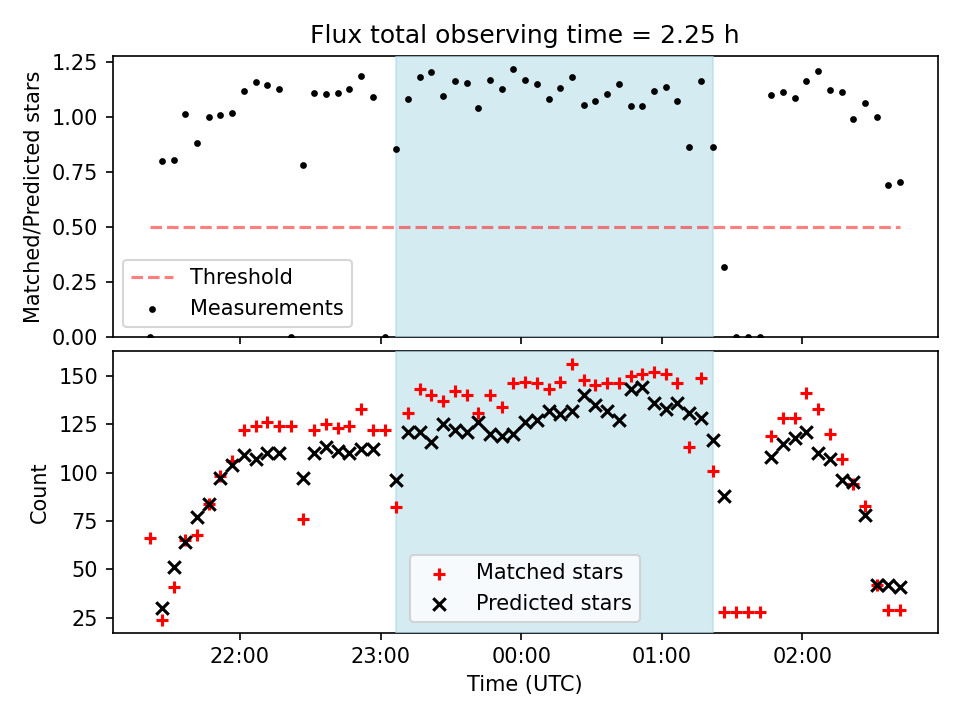 Flux total observing time = 2.25 h

Matched/Predicted stars

1.25
1.00
0.75
0.50
0.25
0.00

Threshold
Measurements

Count

150
125
100
75
50
25

Matched stars
Predicted stars

22:00
23:00
00:00
01:00
02:00

Time (UTC)